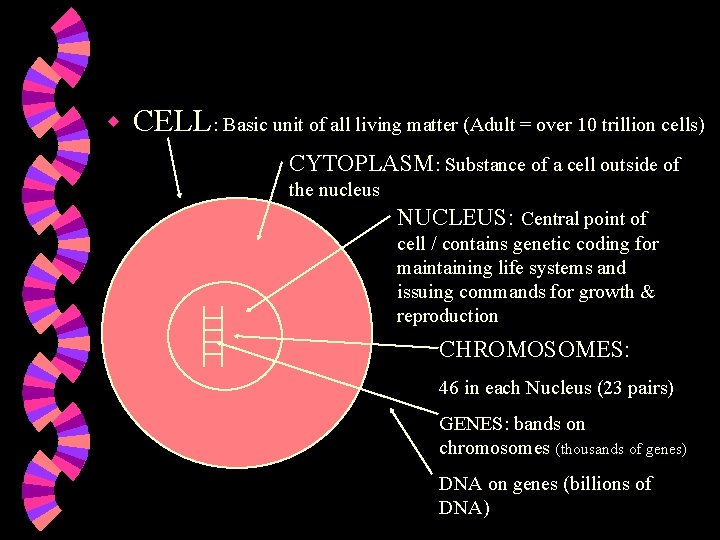 CELL: Basic unit of all living matter (Adult = over 10 trillion cells)

CYTOPLASM: Substance of a cell outside of the nucleus

NUCLEUS: Central point of cell / contains genetic coding for maintaining life systems and issuing commands for growth & reproduction

CHROMOSOMES:

46 in each Nucleus (23 pairs)

GENES: bands on chromosomes (thousands of genes)

DNA on genes (billions of DNA)